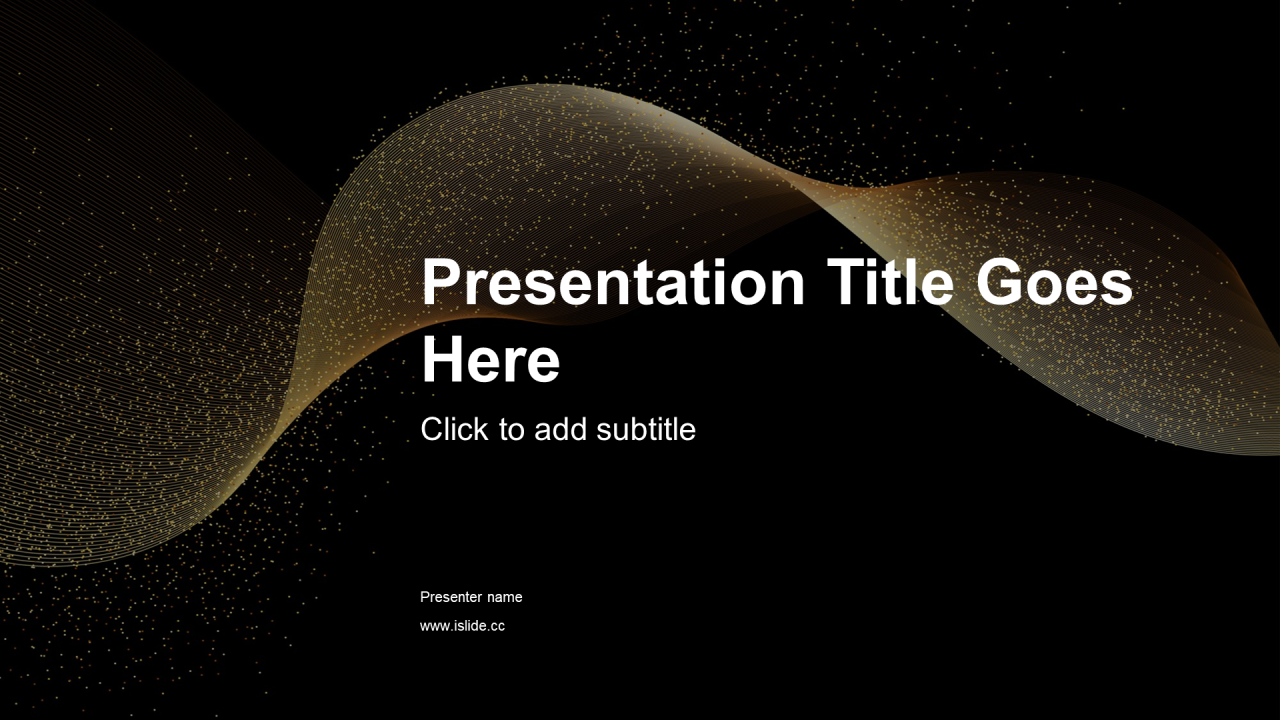 Presentation Title Goes Here

Click to add subtitle

Presenter name

www.islide.cc